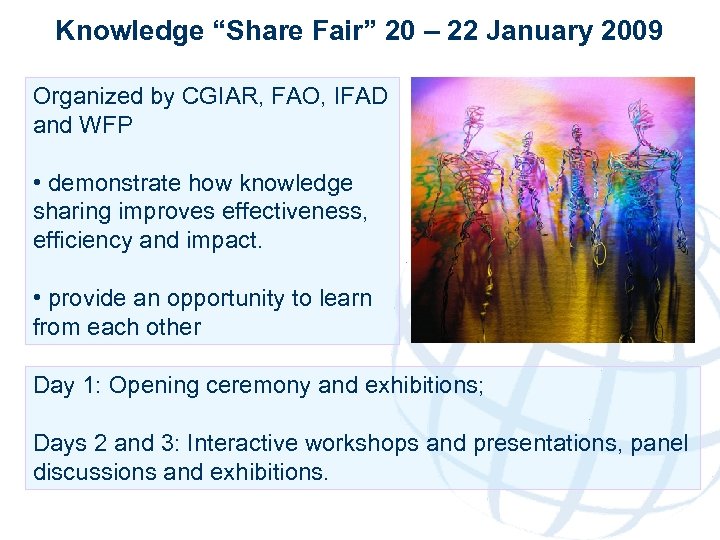 Knowledge “Share Fair” 20 – 22 January 2009

Organized by CGIAR, FAO, IFAD and WFP

• demonstrate how knowledge sharing improves effectiveness, efficiency and impact.

• provide an opportunity to learn from each other

Day 1: Opening ceremony and exhibitions;

Days 2 and 3: Interactive workshops and presentations, panel discussions and exhibitions.